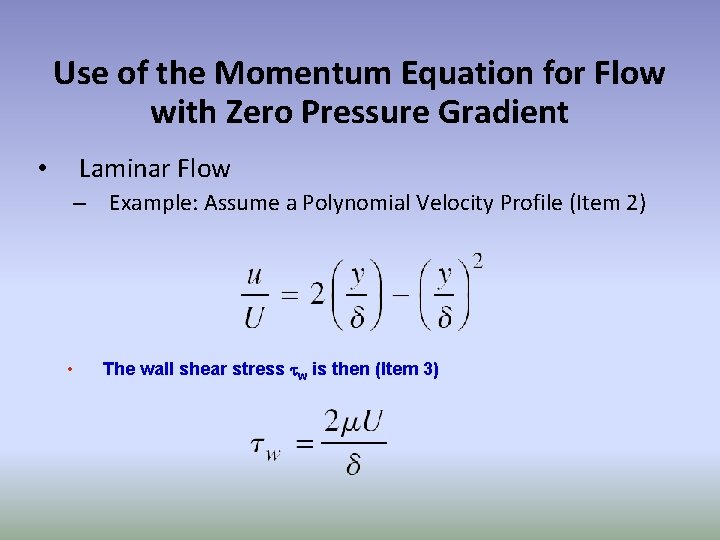 Use of the Momentum Equation for Flow with Zero Pressure Gradient

• Laminar Flow

– Example: Assume a Polynomial Velocity Profile (Item 2)

$\frac{u}{U} = 2\left(\frac{y}{\delta}\right) - \left(\frac{y}{\delta}\right)^2$

• The wall shear stress $\tau_w$ is then (Item 3)

$\tau_w = \frac{2\mu U}{\delta}$